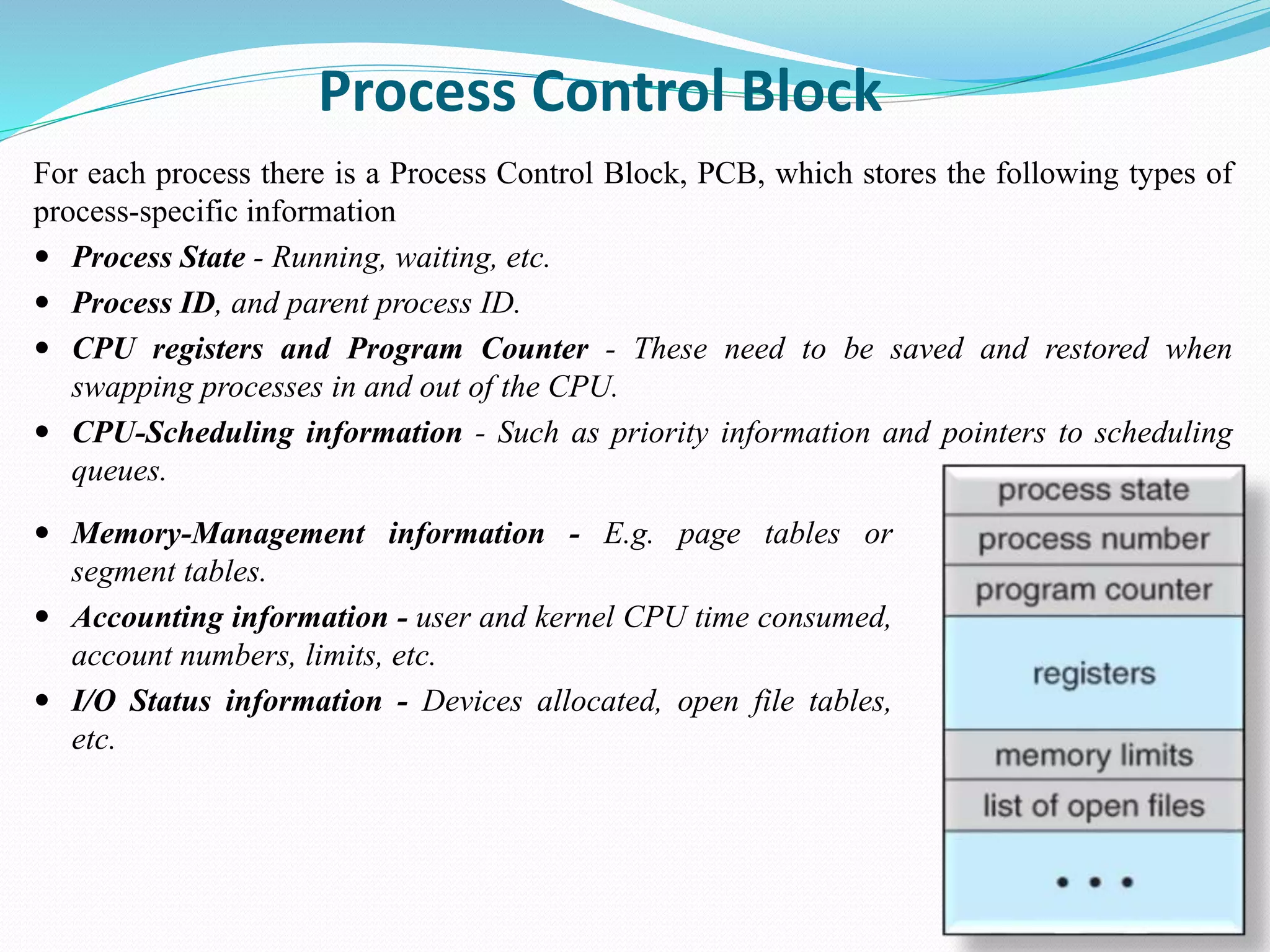 Process Control Block

For each process there is a Process Control Block, PCB, which stores the following types of process-specific information

• Process State - Running, waiting, etc.
• Process ID, and parent process ID.
• CPU registers and Program Counter - These need to be saved and restored when swapping processes in and out of the CPU.
• CPU-Scheduling information - Such as priority information and pointers to scheduling queues.
• Memory-Management information - E.g. page tables or segment tables.
• Accounting information - user and kernel CPU time consumed, account numbers, limits, etc.
• I/O Status information - Devices allocated, open file tables, etc.

process state
process number
program counter
registers
memory limits
list of open files
• • •